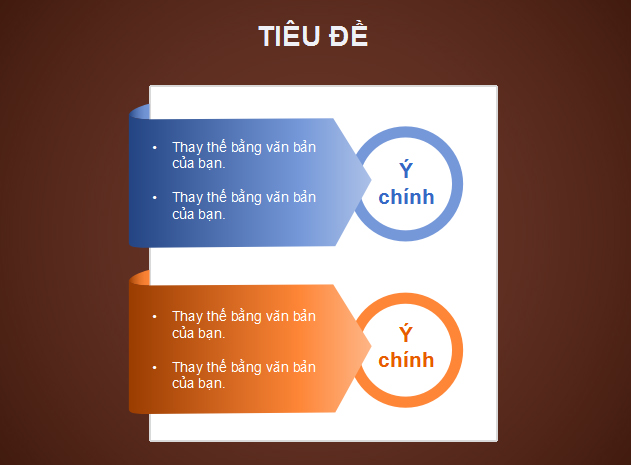 TIÊU ĐỀ

• Thay thế bằng văn bản của bạn.

• Thay thế bằng văn bản của bạn.

Ý chính

• Thay thế bằng văn bản của bạn.

• Thay thế bằng văn bản của bạn.

Ý chính